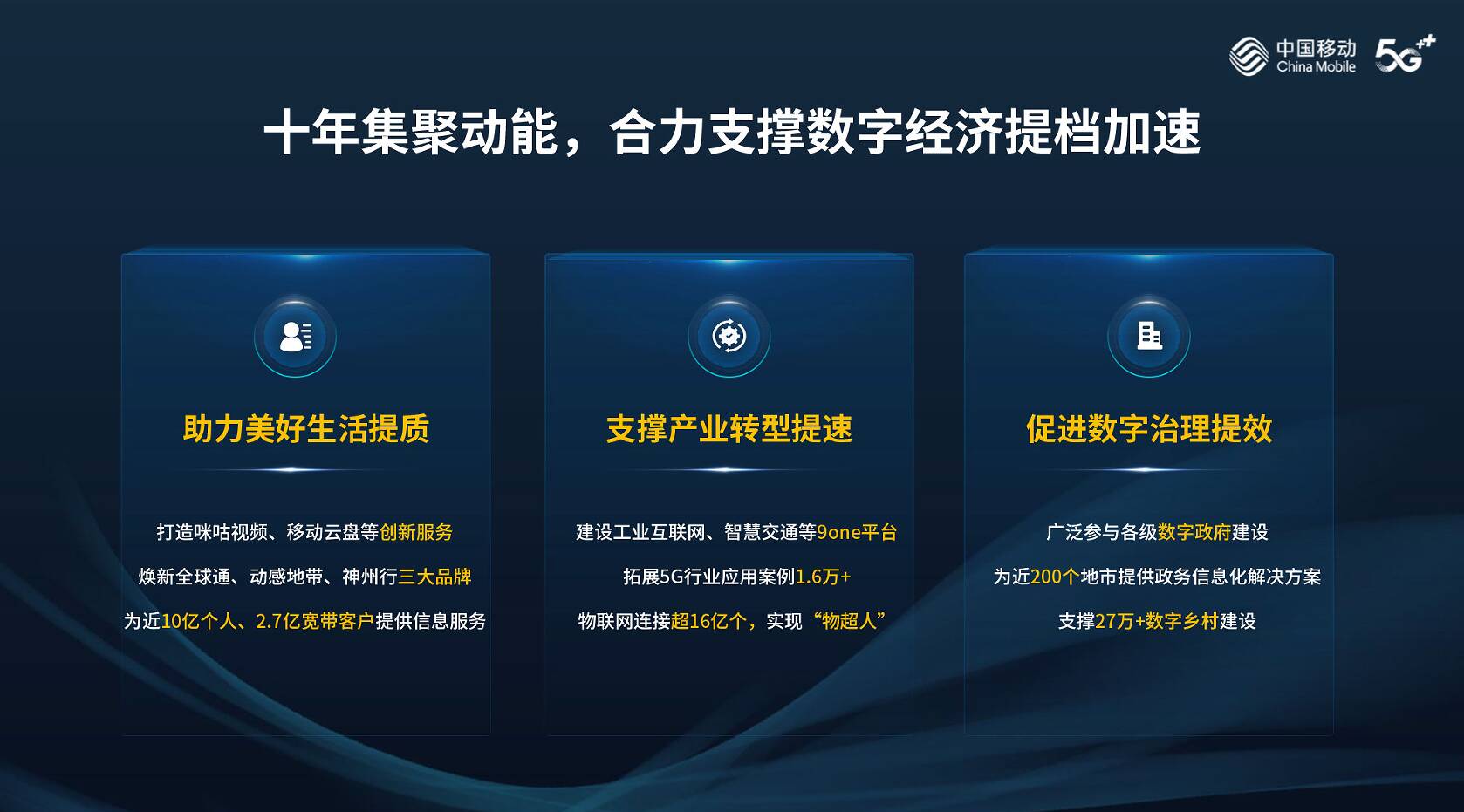 中国移动 China Mobile 5G++

十年集聚动能，合力支撑数字经济提档加速

助力美好生活提质

打造咪咕视频、移动云盘等创新服务

焕新全球通、动感地带、神州行三大品牌

为近10亿个人、2.7亿宽带客户提供信息服务

支撑产业转型提速

建设工业互联网、智慧交通等9one平台

拓展5G行业应用案例1.6万+

物联网连接超16亿个，实现“物超人”

促进数字治理提效

广泛参与各级数字政府建设

为近200个地市提供政务信息化解决方案

支撑27万+数字乡村建设